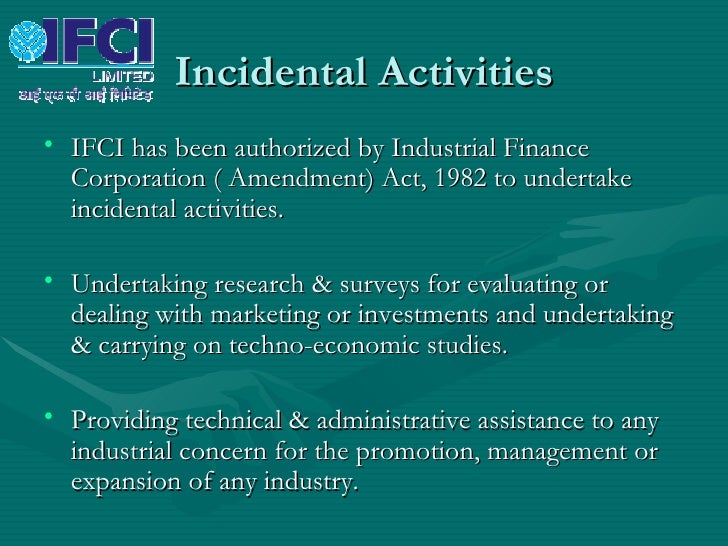 IFCI
LIMITED
आई एफ सी आई लिमिटेड

Incidental Activities

• IFCI has been authorized by Industrial Finance Corporation ( Amendment) Act, 1982 to undertake incidental activities.

• Undertaking research & surveys for evaluating or dealing with marketing or investments and undertaking & carrying on techno-economic studies.

• Providing technical & administrative assistance to any industrial concern for the promotion, management or expansion of any industry.